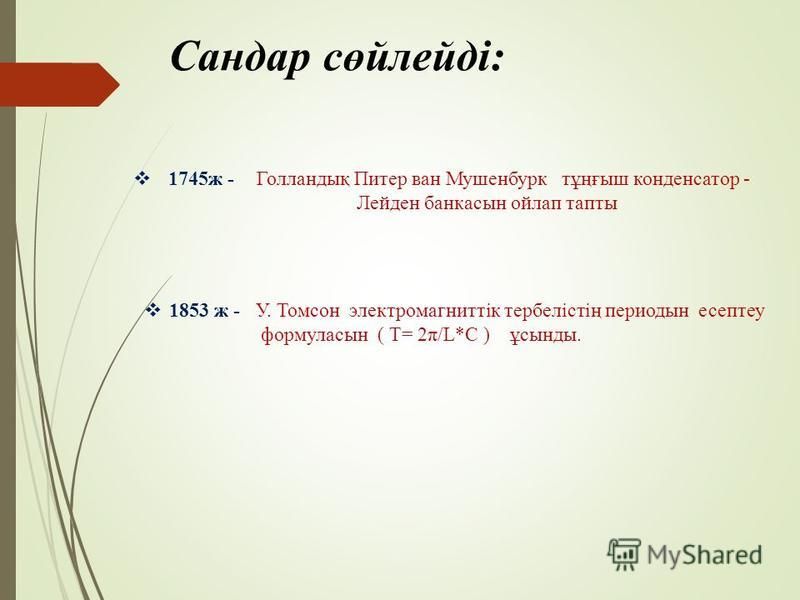 Сандар сөйлейді:

❖ 1745ж - Голландық Питер ван Мушенбурк тұңғыш конденсатор - Лейден банкасын ойлап тапты

❖ 1853 ж - У. Томсон электромагниттік тербелістің периодын есептеу формуласын ( $T= 2\pi/L*C$ ) ұсынды.

MyShared